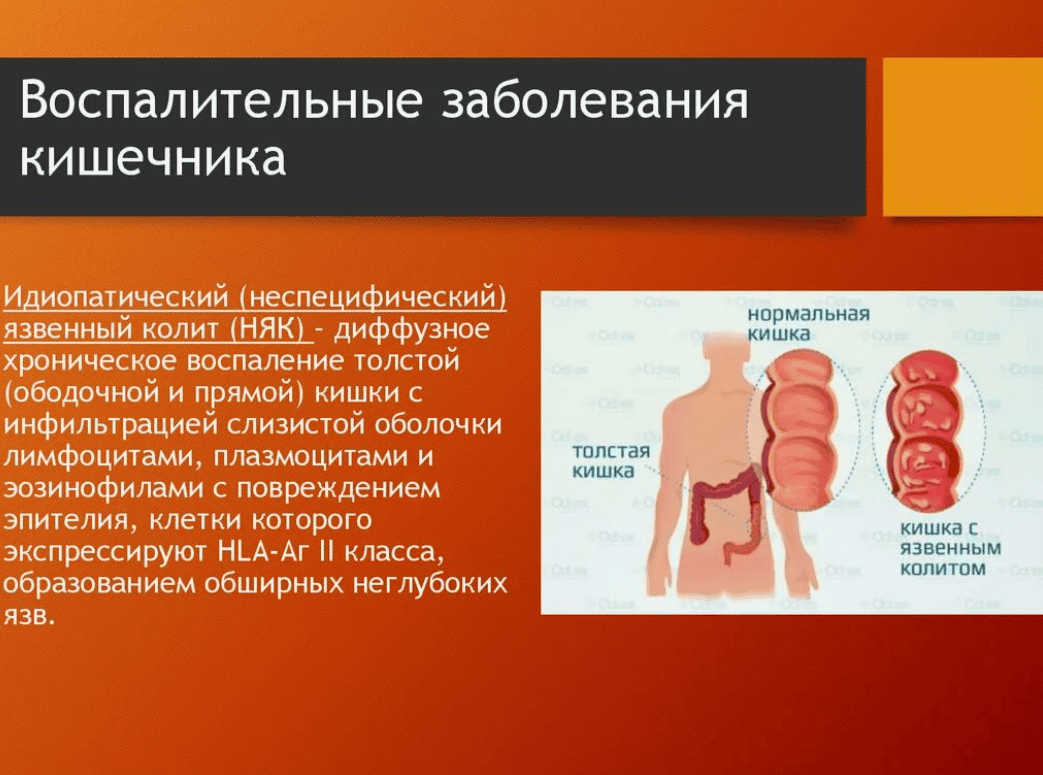 Воспалительные заболевания кишечника

Идиопатический (неспецифический) язвенный колит (НЯК) - диффузное хроническое воспаление толстой (ободочной и прямой) кишки с инфильтрацией слизистой оболочки лимфоцитами, плазмоцитами и эозинофилами с повреждением эпителия, клетки которого экспрессируют HLA-Аг II класса, образованием обширных неглубоких язв.

нормальная кишка

толстая кишка

кишка с язвенным колитом